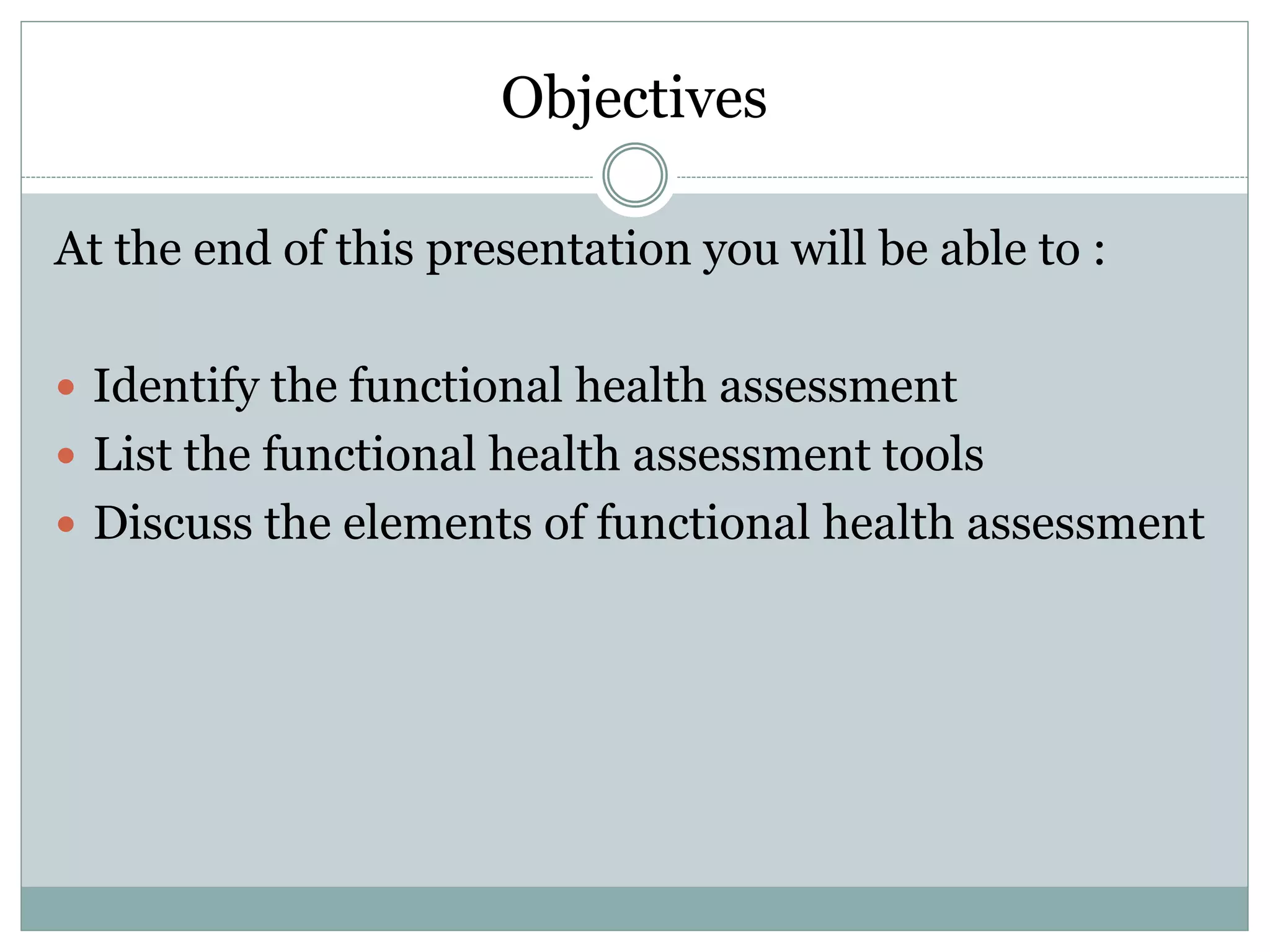 Objectives

At the end of this presentation you will be able to :

- Identify the functional health assessment
- List the functional health assessment tools
- Discuss the elements of functional health assessment